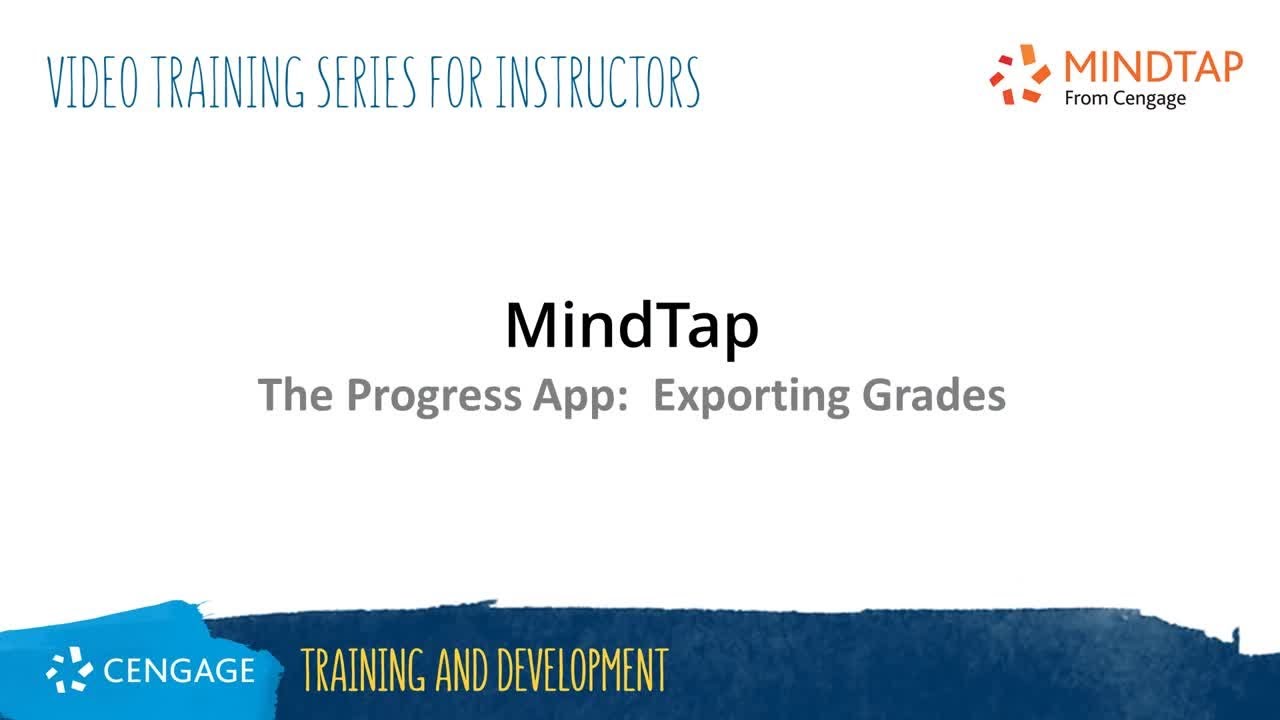 VIDEO TRAINING SERIES FOR INSTRUCTORS

MINDTAP
From Cengage

MindTap
The Progress App: Exporting Grades

CENGAGE

TRAINING AND DEVELOPMENT